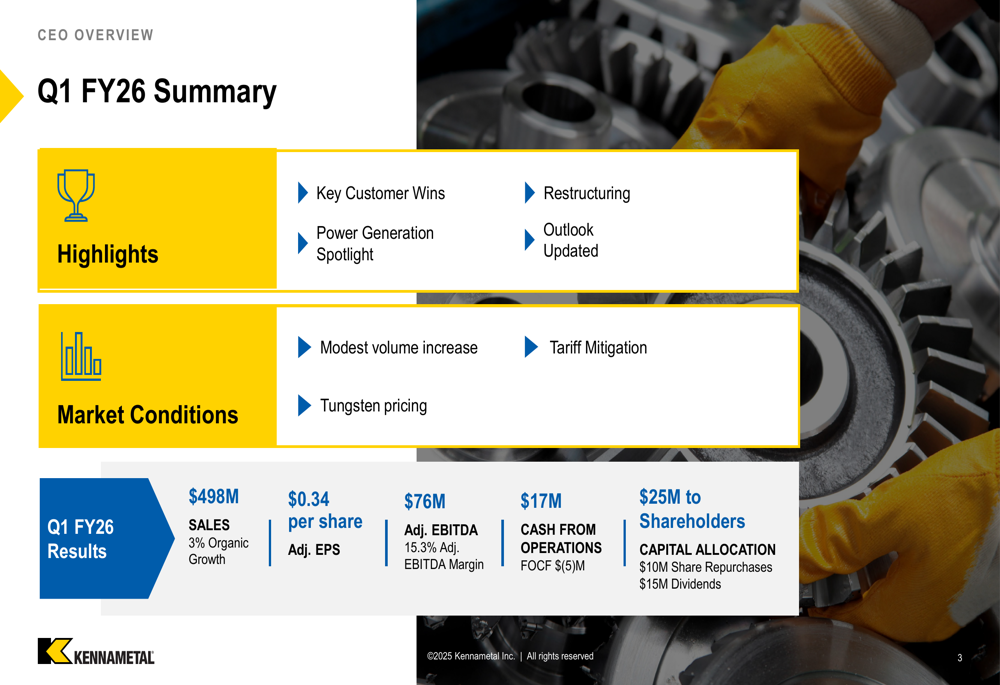 CEO OVERVIEW

Q1 FY26 Summary

Highlights

Key Customer Wins

Power Generation Spotlight

Restructuring

Outlook Updated

Market Conditions

Modest volume increase

Tungsten pricing

Tariff Mitigation

Q1 FY26 Results

$498M
SALES
3% Organic Growth

$0.34 per share
Adj. EPS

$76M
Adj. EBITDA
15.3% Adj. EBITDA Margin

$17M
CASH FROM OPERATIONS
FOCF $(5)M

$25M to Shareholders
CAPITAL ALLOCATION
$10M Share Repurchases
$15M Dividends

KENNAMETAL

©2025 Kennametal Inc. | All rights reserved

3